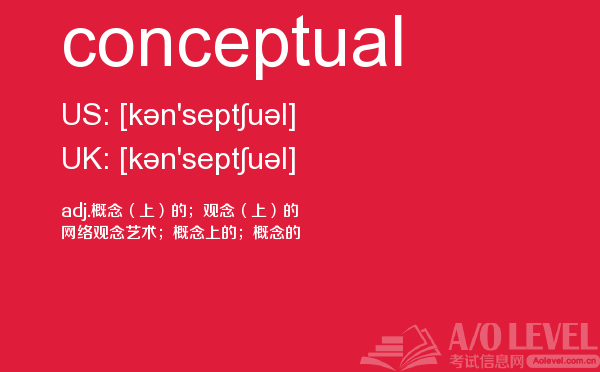 conceptual

US: [kən'septʃuəl]

UK: [kən'septʃuəl]

adj.概念（上）的；观念（上）的
网络观念艺术；概念上的；概念的

A/O LEVEL
考试信息网 Aolevel.com.cn